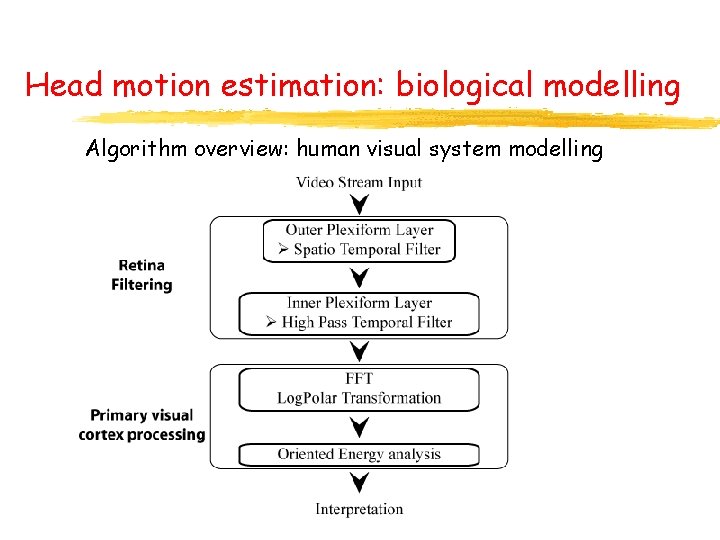 Head motion estimation: biological modelling

Algorithm overview: human visual system modelling

Video Stream Input

Retina Filtering

Outer Plexiform Layer
➢ Spatio Temporal Filter

Inner Plexiform Layer
➢ High Pass Temporal Filter

Primary visual cortex processing

FFT
LogPolar Transformation

Oriented Energy analysis

Interpretation